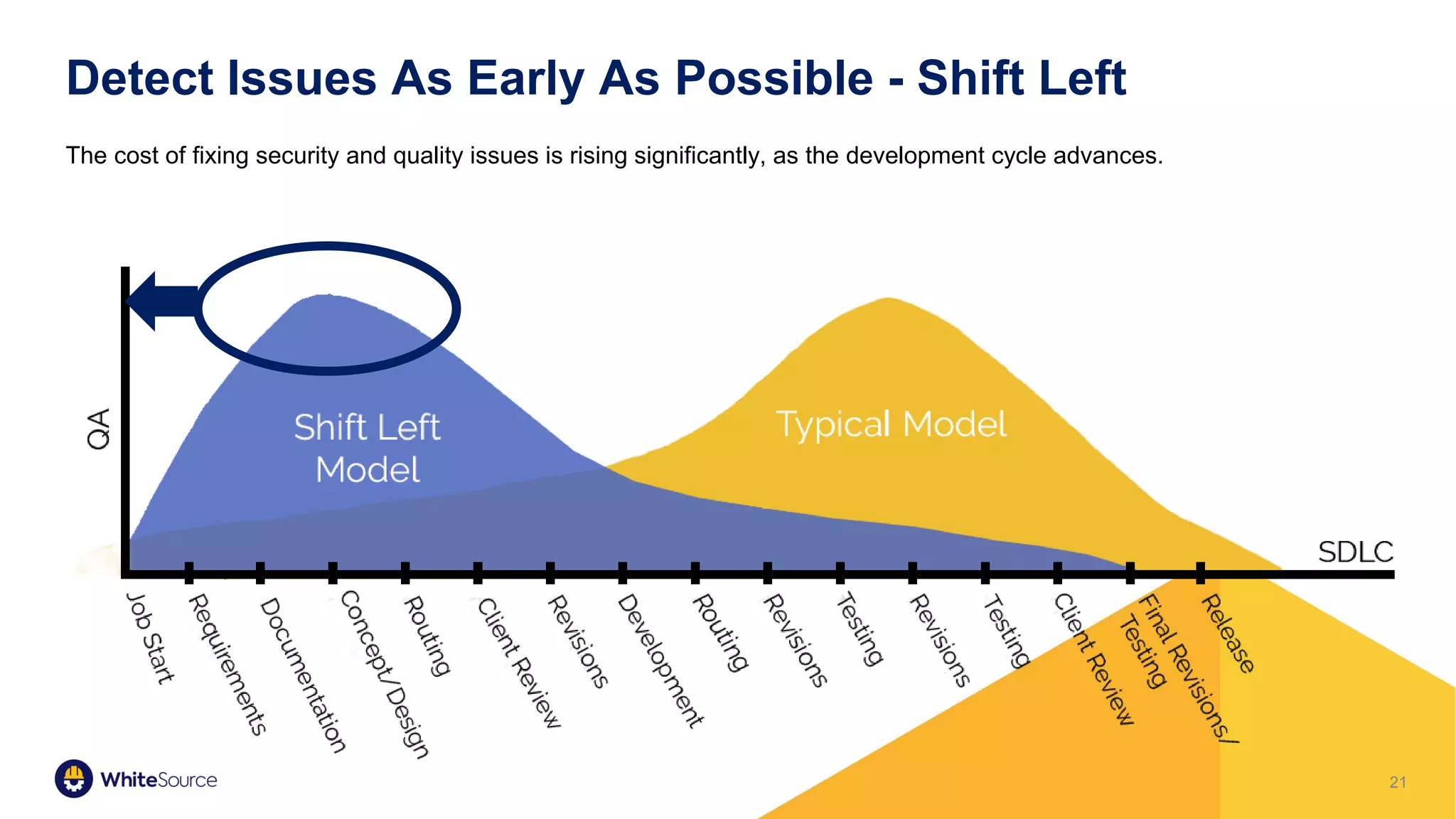 Detect Issues As Early As Possible - Shift Left

The cost of fixing security and quality issues is rising significantly, as the development cycle advances.

QA

Shift Left Model

Typical Model

SDLC

Job Start
Requirements
Documentation
Concept/Design
Routing
Client Review
Revisions
Development
Routing
Revisions
Testing
Revisions
Testing
Client Review
Final Revisions/ Testing
Release

WhiteSource

21